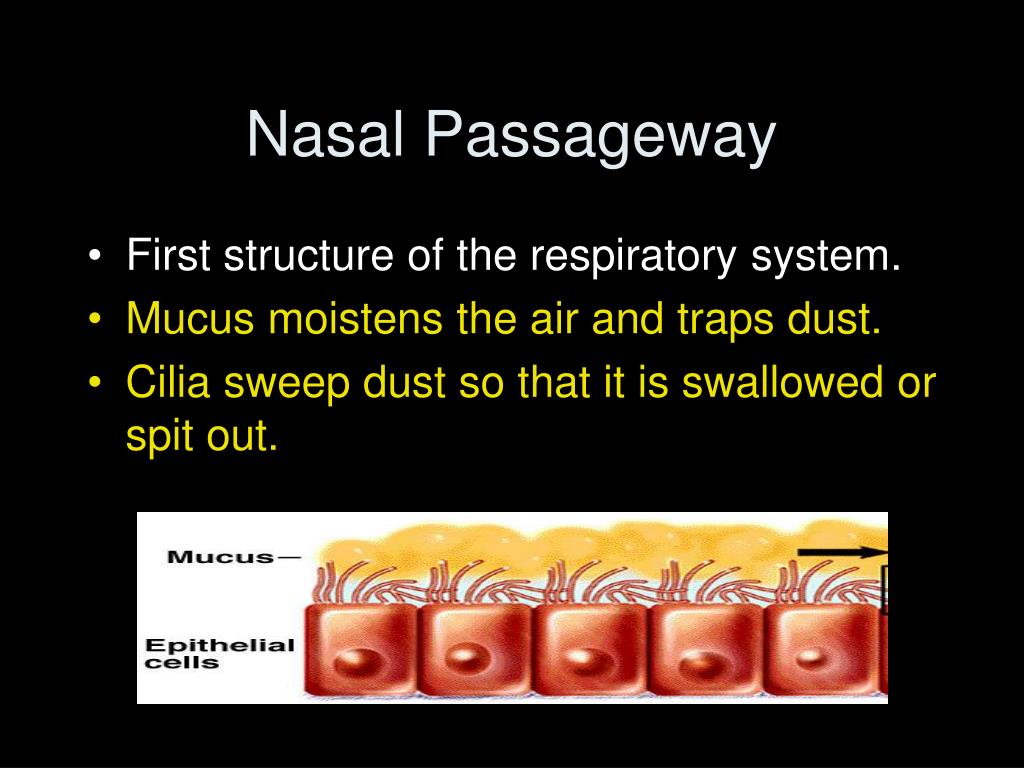 Nasal Passageway

• First structure of the respiratory system.
• Mucus moistens the air and traps dust.
• Cilia sweep dust so that it is swallowed or spit out.

Mucus

Epithelial cells